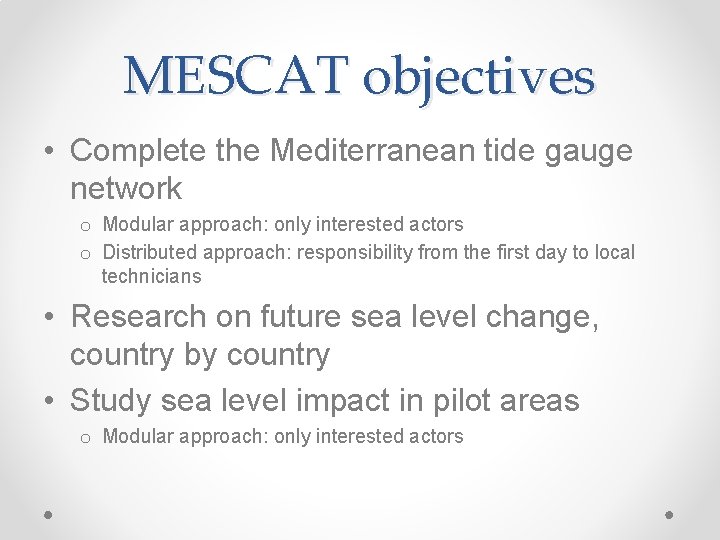 MESCAT objectives

• Complete the Mediterranean tide gauge network
  o Modular approach: only interested actors
  o Distributed approach: responsibility from the first day to local technicians

• Research on future sea level change, country by country

• Study sea level impact in pilot areas
  o Modular approach: only interested actors